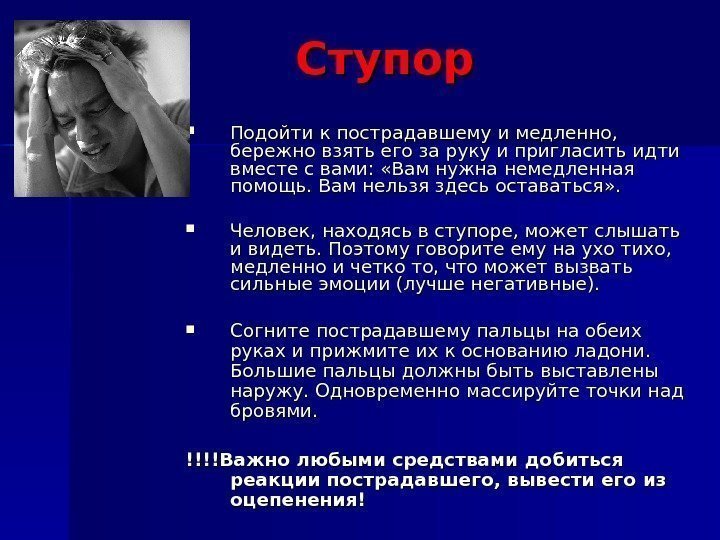 Ступор

▪ Подойти к пострадавшему и медленно, бережно взять его за руку и пригласить идти вместе с вами: «Вам нужна немедленная помощь. Вам нельзя здесь оставаться».

▪ Человек, находясь в ступоре, может слышать и видеть. Поэтому говорите ему на ухо тихо, медленно и четко то, что может вызвать сильные эмоции (лучше негативные).

▪ Согните пострадавшему пальцы на обеих руках и прижмите их к основанию ладони. Большие пальцы должны быть выставлены наружу. Одновременно массируйте точки над бровями.

!!!!Важно любыми средствами добиться реакции пострадавшего, вывести его из оцепенения!